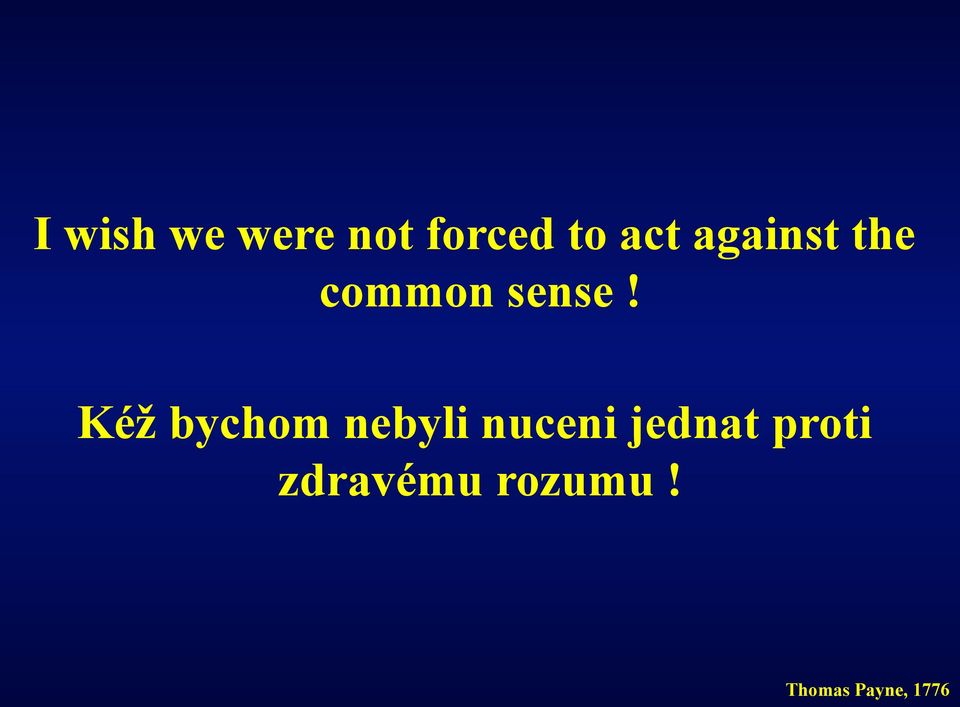 I wish we were not forced to act against the common sense !

Kéž bychom nebyli nuceni jednat proti zdravému rozumu !

Thomas Payne, 1776